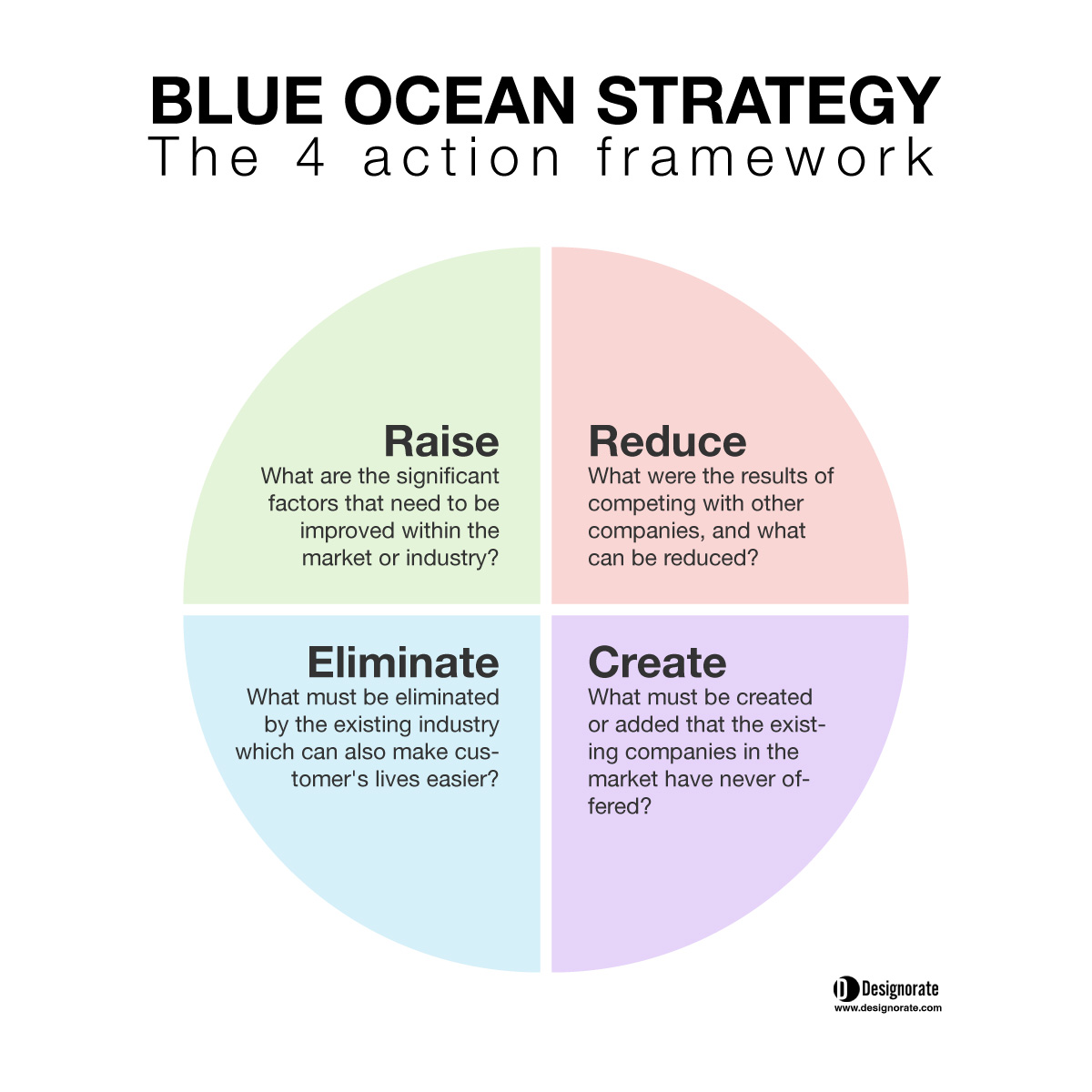 BLUE OCEAN STRATEGY
The 4 action framework

Raise
What are the significant factors that need to be improved within the market or industry?

Reduce
What were the results of competing with other companies, and what can be reduced?

Eliminate
What must be eliminated by the existing industry which can also make customer's lives easier?

Create
What must be created or added that the existing companies in the market have never offered?

Designorate
www.designorate.com